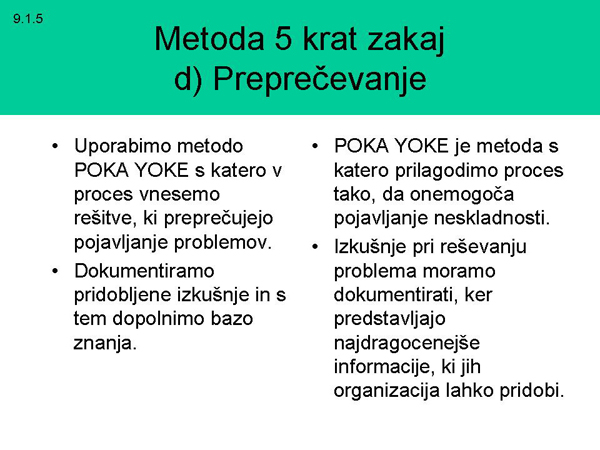 9.1.5

Metoda 5 krat zakaj
d) Preprečevanje

• Uporabimo metodo POKA YOKE s katero v proces vnesemo rešitve, ki preprečujejo pojavljanje problemov.
• Dokumentiramo pridobljene izkušnje in s tem dopolnimo bazo znanja.

• POKA YOKE je metoda s katero prilagodimo proces tako, da onemogoča pojavljanje neskladnosti.
• Izkušnje pri reševanju problema moramo dokumentirati, ker predstavljajo najdragocenejše informacije, ki jih organizacija lahko pridobi.